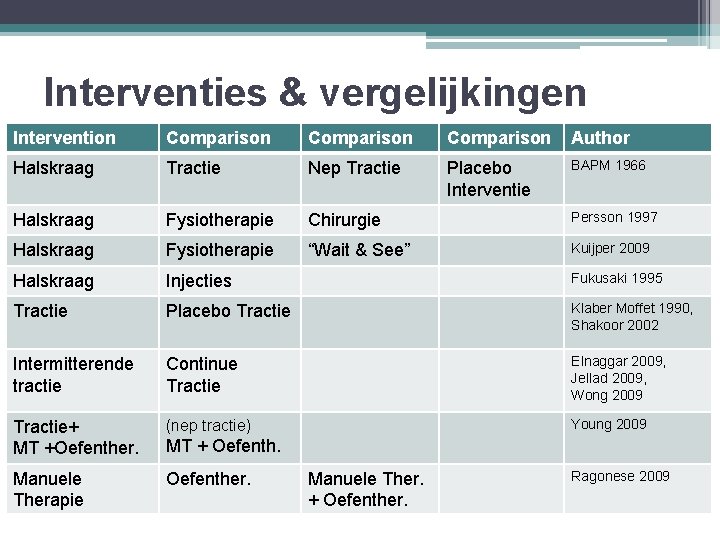 Interventies & vergelijkingen

| Intervention | Comparison | Comparison | Comparison | Author |
|---|---|---|---|---|
| Halskraag | Tractie | Nep Tractie | Placebo Interventie | BAPM 1966 |
| Halskraag | Fysiotherapie | Chirurgie | | Persson 1997 |
| Halskraag | Fysiotherapie | “Wait & See” | | Kuijper 2009 |
| Halskraag | Injecties | | | Fukusaki 1995 |
| Tractie | Placebo Tractie | | | Klaber Moffet 1990, Shakoor 2002 |
| Intermitterende tractie | Continue Tractie | | | Elnaggar 2009, Jellad 2009, Wong 2009 |
| Tractie+ MT +Oefenther. | (nep tractie) MT + Oefenth. | | | Young 2009 |
| Manuele Therapie | Oefenther. | Manuele Ther. + Oefenther. | | Ragonese 2009 |